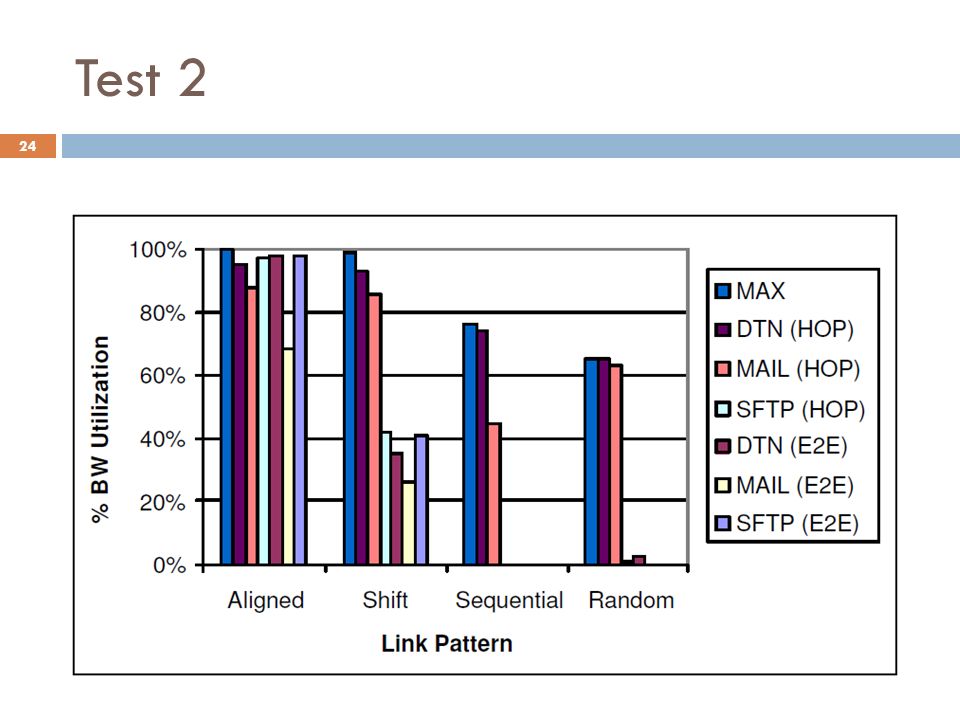 Test 2

24

% BW Utilization

100%
80%
60%
40%
20%
0%

Aligned
Shift
Sequential
Random

Link Pattern

MAX
DTN (HOP)
MAIL (HOP)
SFTP (HOP)
DTN (E2E)
MAIL (E2E)
SFTP (E2E)